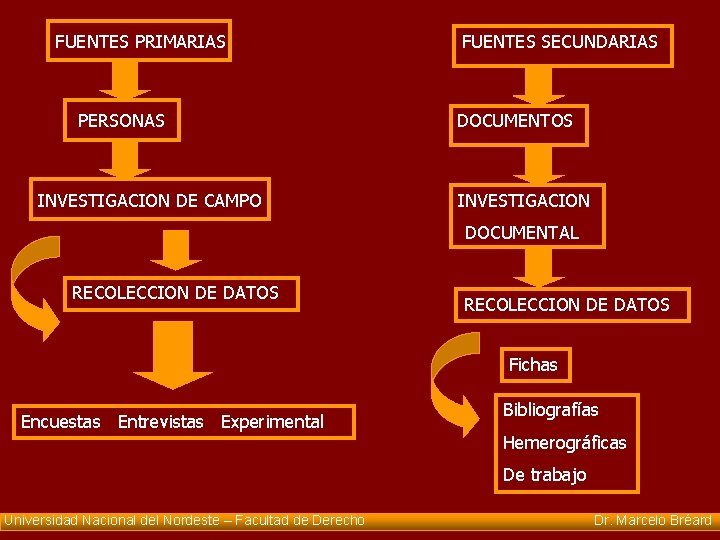 FUENTES PRIMARIAS

PERSONAS

INVESTIGACION DE CAMPO

RECOLECCION DE DATOS

Encuestas Entrevistas Experimental

FUENTES SECUNDARIAS

DOCUMENTOS

INVESTIGACION DOCUMENTAL

RECOLECCION DE DATOS

Fichas

Bibliografías
Hemerográficas
De trabajo

Universidad Nacional del Nordeste – Facultad de Derecho

Dr. Marcelo Bréard